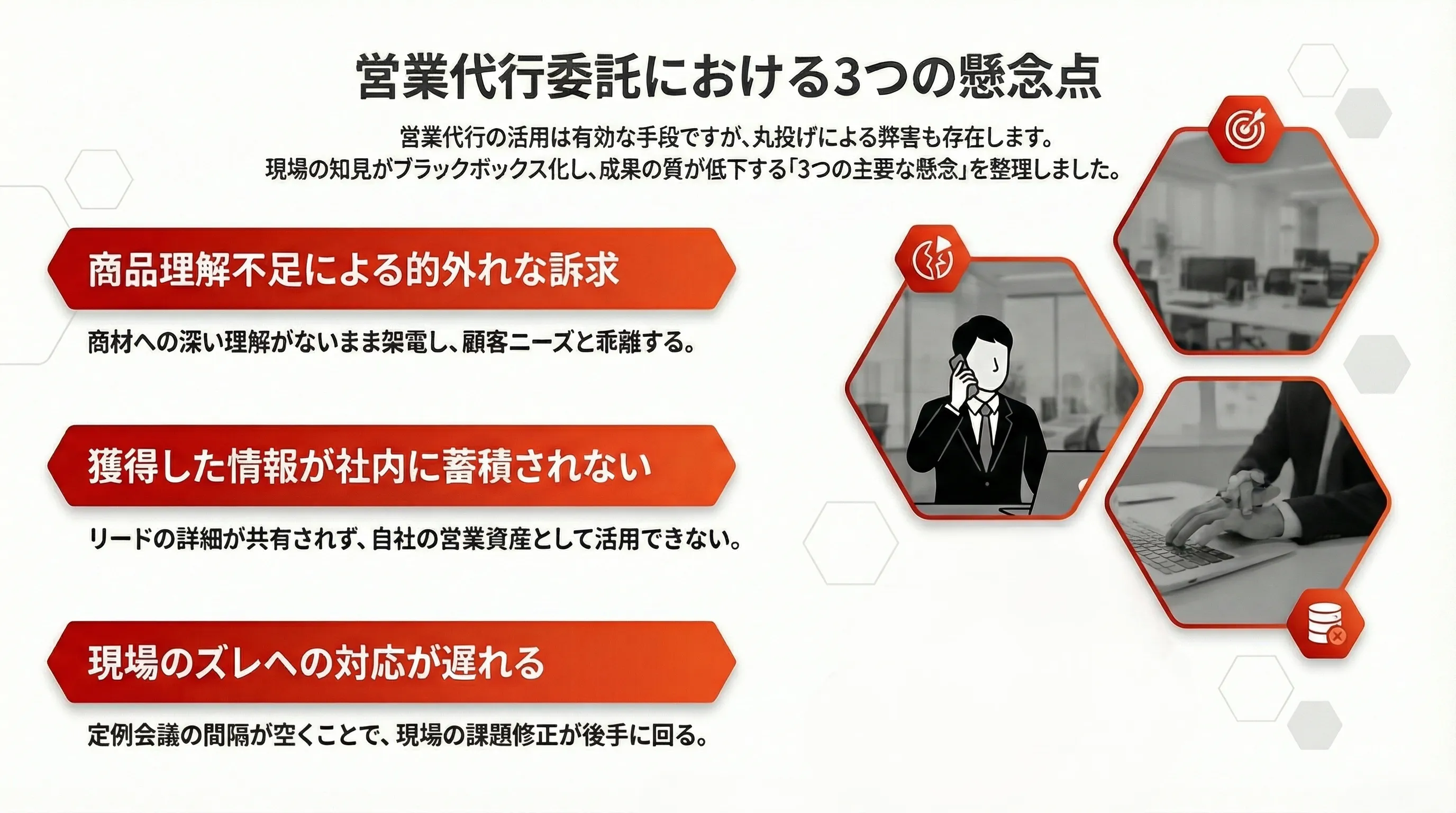 営業代行委託における3つの懸念点

営業代行の活用は有効な手段ですが、丸投げによる弊害も存在します。
現場の知見がブラックボックス化し、成果の質が低下する「3つの主要な懸念」を整理しました。

商品理解不足による的外れな訴求

商材への深い理解がないまま架電し、顧客ニーズと乖離する。

獲得した情報が社内に蓄積されない

リードの詳細が共有されず、自社の営業資産として活用できない。

現場のズレへの対応が遅れる

定例会議の間隔が空くことで、現場の課題修正が後手に回る。